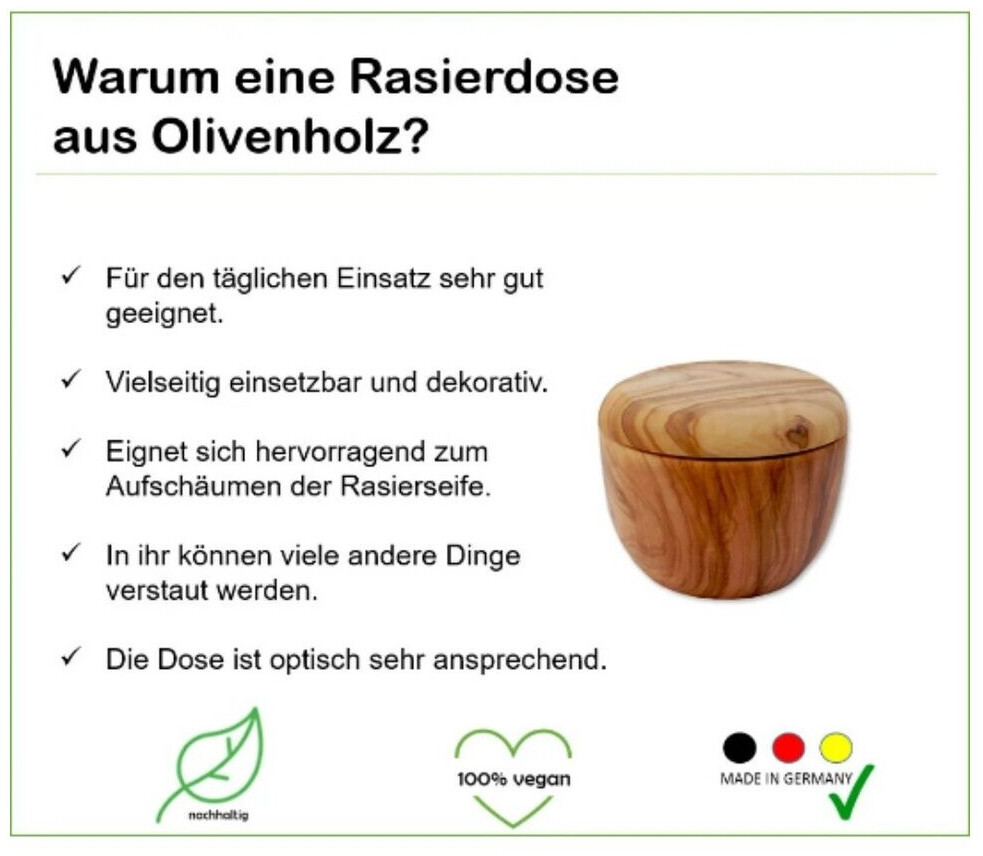 Warum eine Rasierdose aus Olivenholz?

✓ Für den täglichen Einsatz sehr gut geeignet.

✓ Vielseitig einsetzbar und dekorativ.

✓ Eignet sich hervorragend zum Aufschäumen der Rasierseife.

✓ In ihr können viele andere Dinge verstaut werden.

✓ Die Dose ist optisch sehr ansprechend.

nachhaltig

100% vegan

MADE IN GERMANY